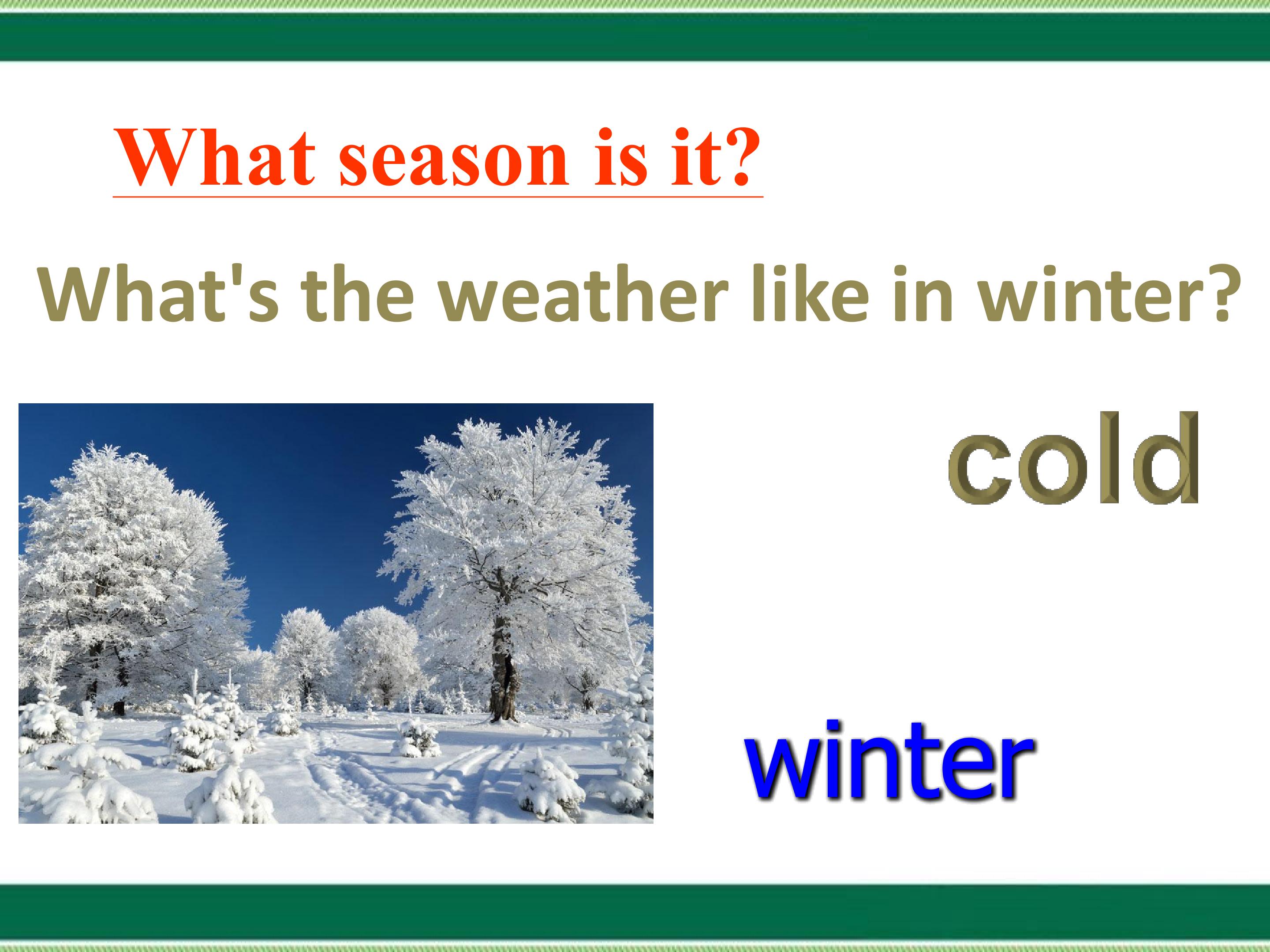 What season is it?

What's the weather like in winter?

cold

winter